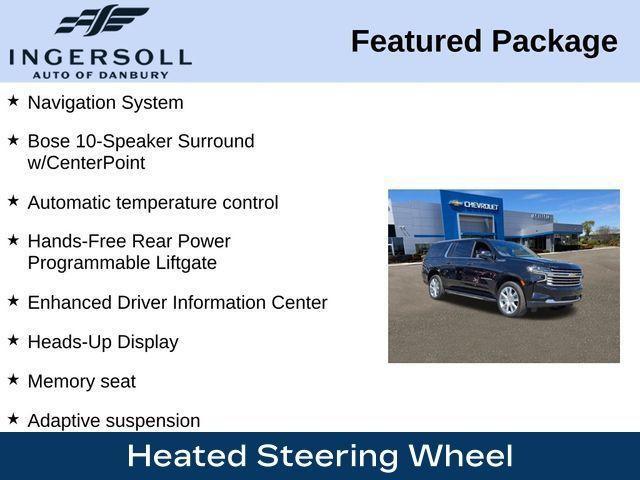 INGERSOLL
AUTO OF DANBURY

Featured Package

★ Navigation System

★ Bose 10-Speaker Surround w/CenterPoint

★ Automatic temperature control

★ Hands-Free Rear Power Programmable Liftgate

★ Enhanced Driver Information Center

★ Heads-Up Display

★ Memory seat

★ Adaptive suspension

CHEVROLET

Heated Steering Wheel